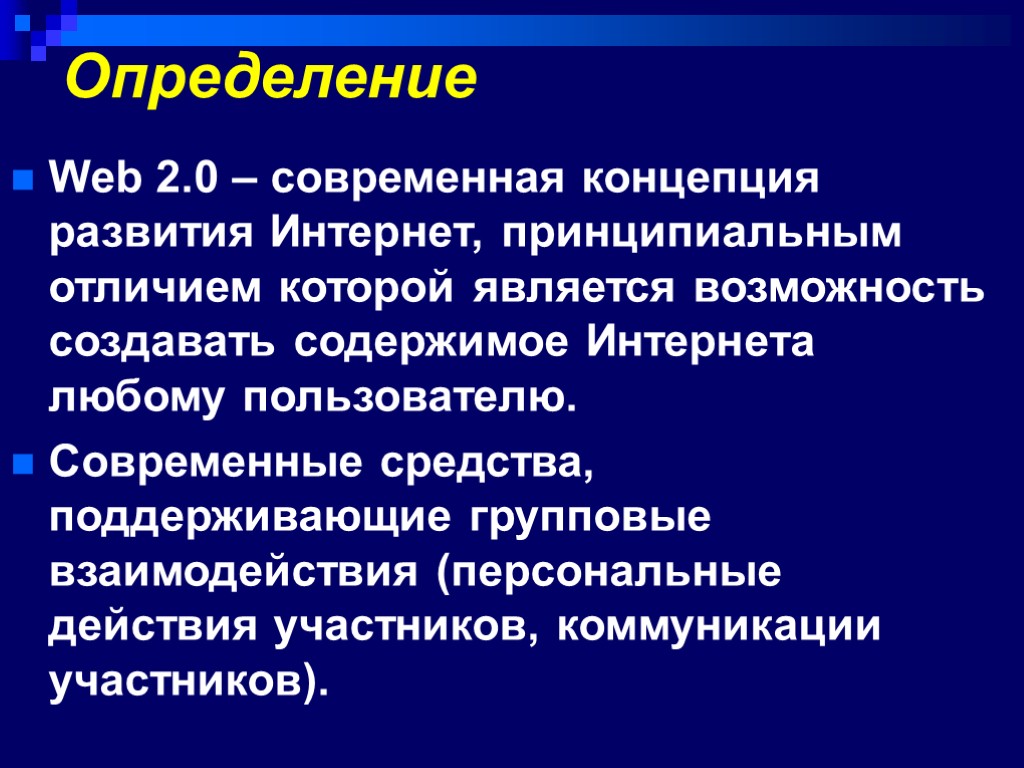 Определение

Web 2.0 – современная концепция развития Интернет, принципиальным отличием которой является возможность создавать содержимое Интернета любому пользователю.

Современные средства, поддерживающие групповые взаимодействия (персональные действия участников, коммуникации участников).